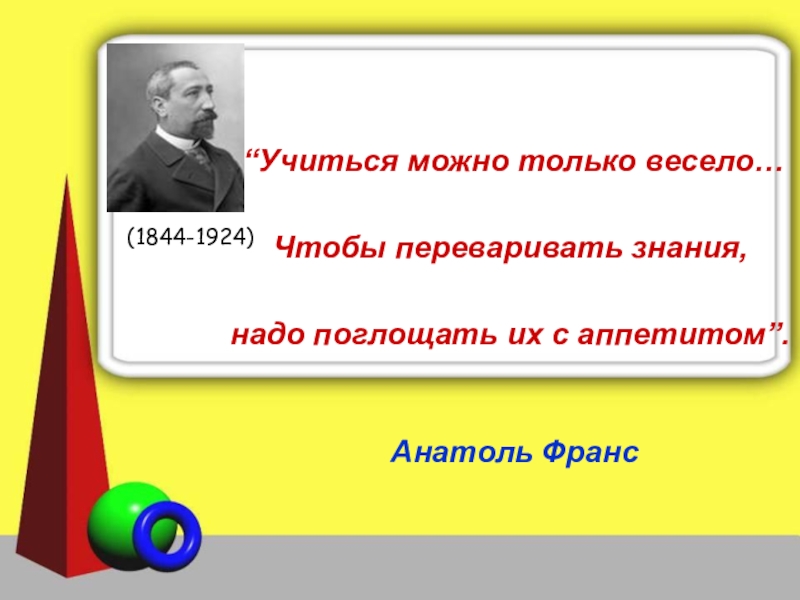 “Учиться можно только весело…

(1844-1924)

Чтобы переваривать знания,

надо поглощать их с аппетитом”.

Анатоль Франс